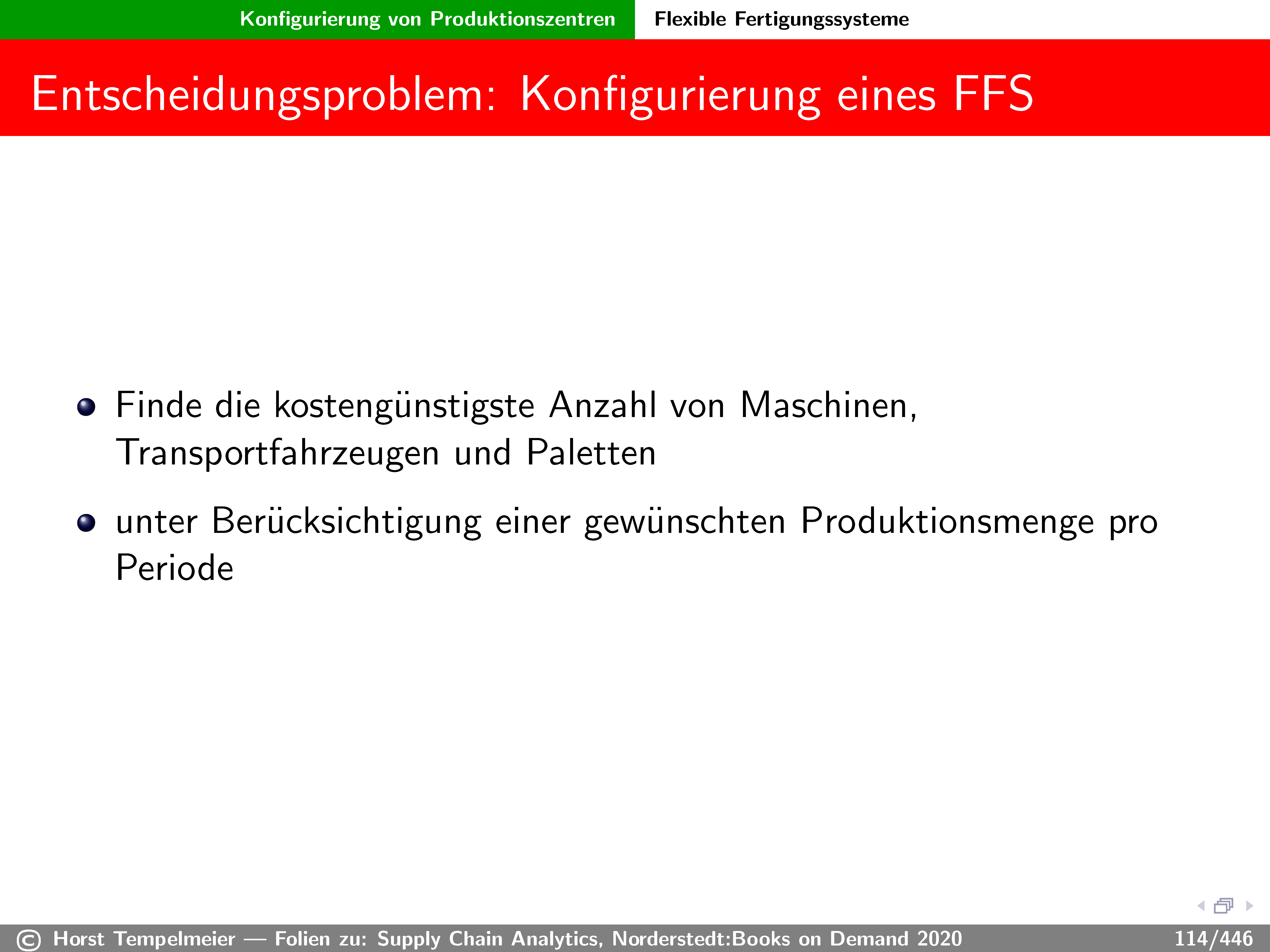 Konfigurierung von Produktionszentren Flexible Fertigungssysteme

Entscheidungsproblem: Konfigurierung eines FFS

Finde die kostengünstigste Anzahl von Maschinen, Transportfahrzeugen und Paletten

unter Berücksichtigung einer gewünschten Produktionsmenge pro Periode

© Horst Tempelmeier — Folien zu: Supply Chain Analytics, Norderstedt:Books on Demand 2020 114/446